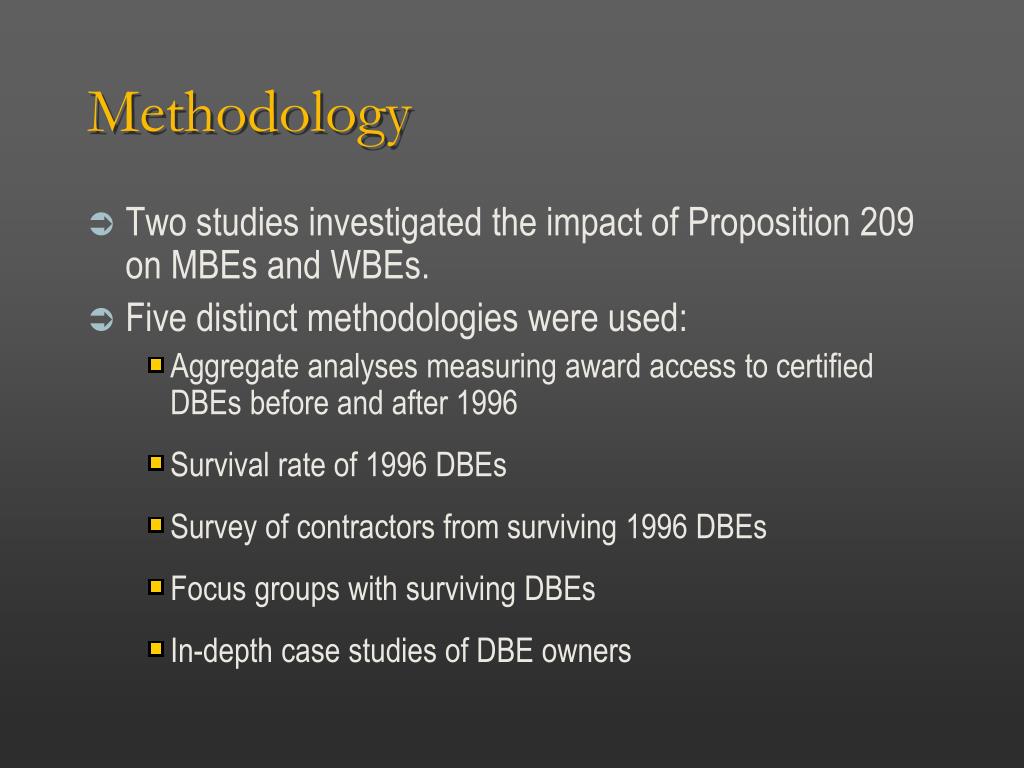 Methodology

Two studies investigated the impact of Proposition 209 on MBEs and WBEs.

Five distinct methodologies were used:

Aggregate analyses measuring award access to certified DBEs before and after 1996

Survival rate of 1996 DBEs

Survey of contractors from surviving 1996 DBEs

Focus groups with surviving DBEs

In-depth case studies of DBE owners